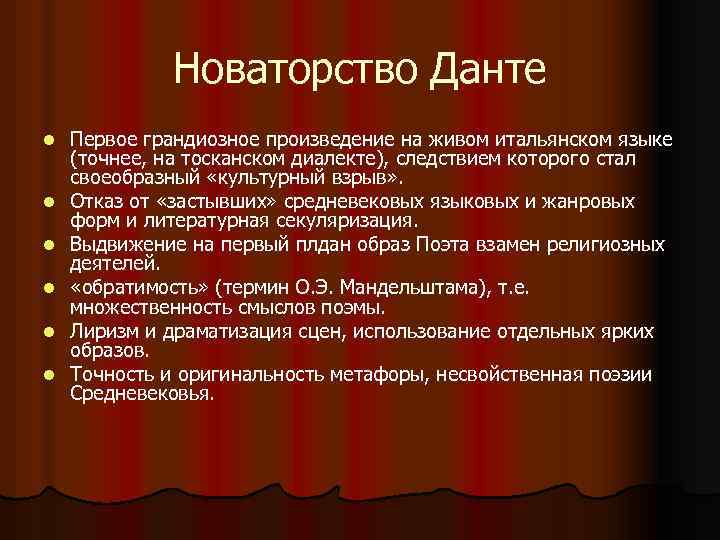 Новаторство Данте

- Первое грандиозное произведение на живом итальянском языке (точнее, на тосканском диалекте), следствием которого стал своеобразный «культурный взрыв».
- Отказ от «застывших» средневековых языковых и жанровых форм и литературная секуляризация.
- Выдвижение на первый плдан образ Поэта взамен религиозных деятелей.
- «обратимость» (термин О.Э. Мандельштама), т.е. множественность смыслов поэмы.
- Лиризм и драматизация сцен, использование отдельных ярких образов.
- Точность и оригинальность метафоры, несвойственная поэзии Средневековья.